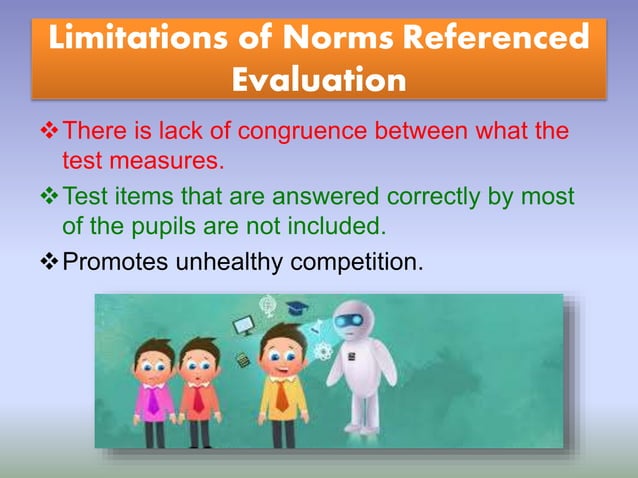 Limitations of Norms Referenced Evaluation

❖ There is lack of congruence between what the test measures.

❖ Test items that are answered correctly by most of the pupils are not included.

❖ Promotes unhealthy competition.